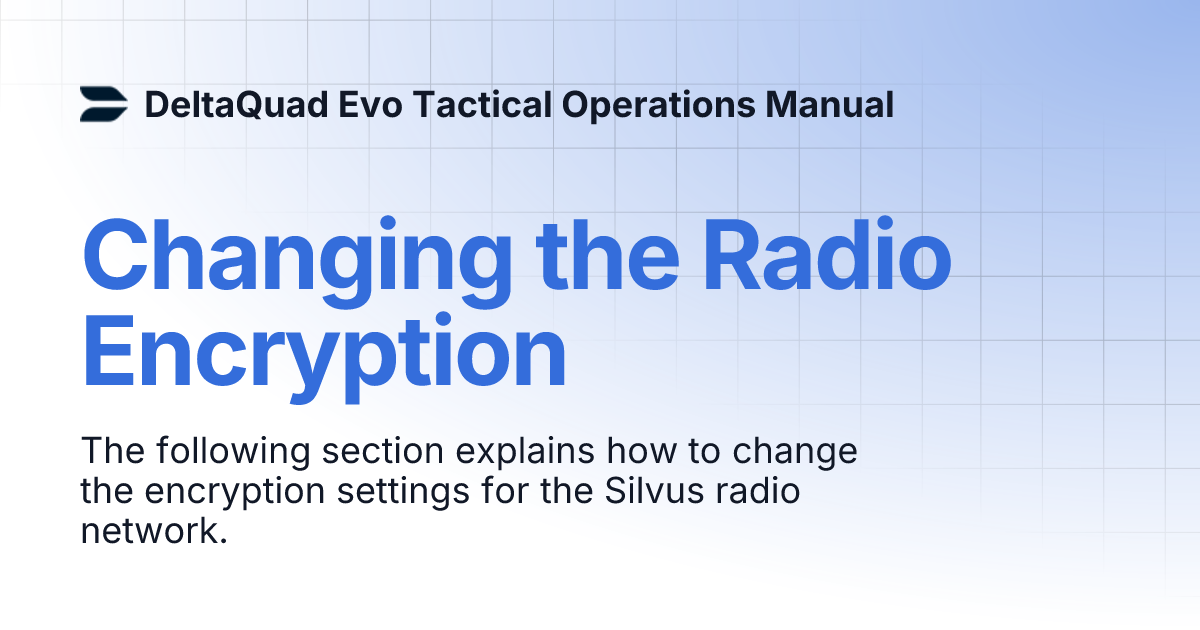 DeltaQuad Evo Tactical Operations Manual

Changing the Radio Encryption

The following section explains how to change the encryption settings for the Silvus radio network.